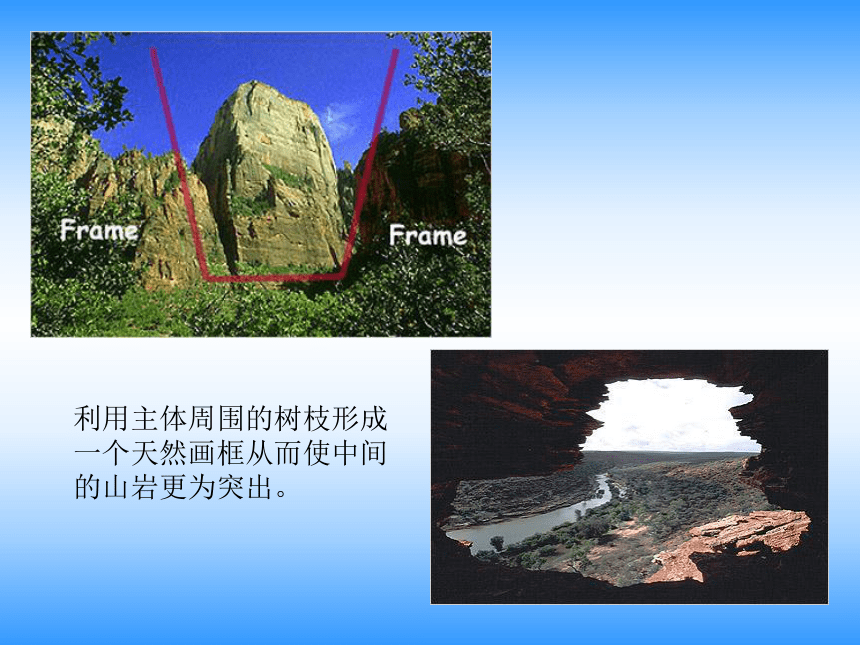 Frame

Frame

利用主体周围的树枝形成一个天然画框从而使中间的山岩更为突出。